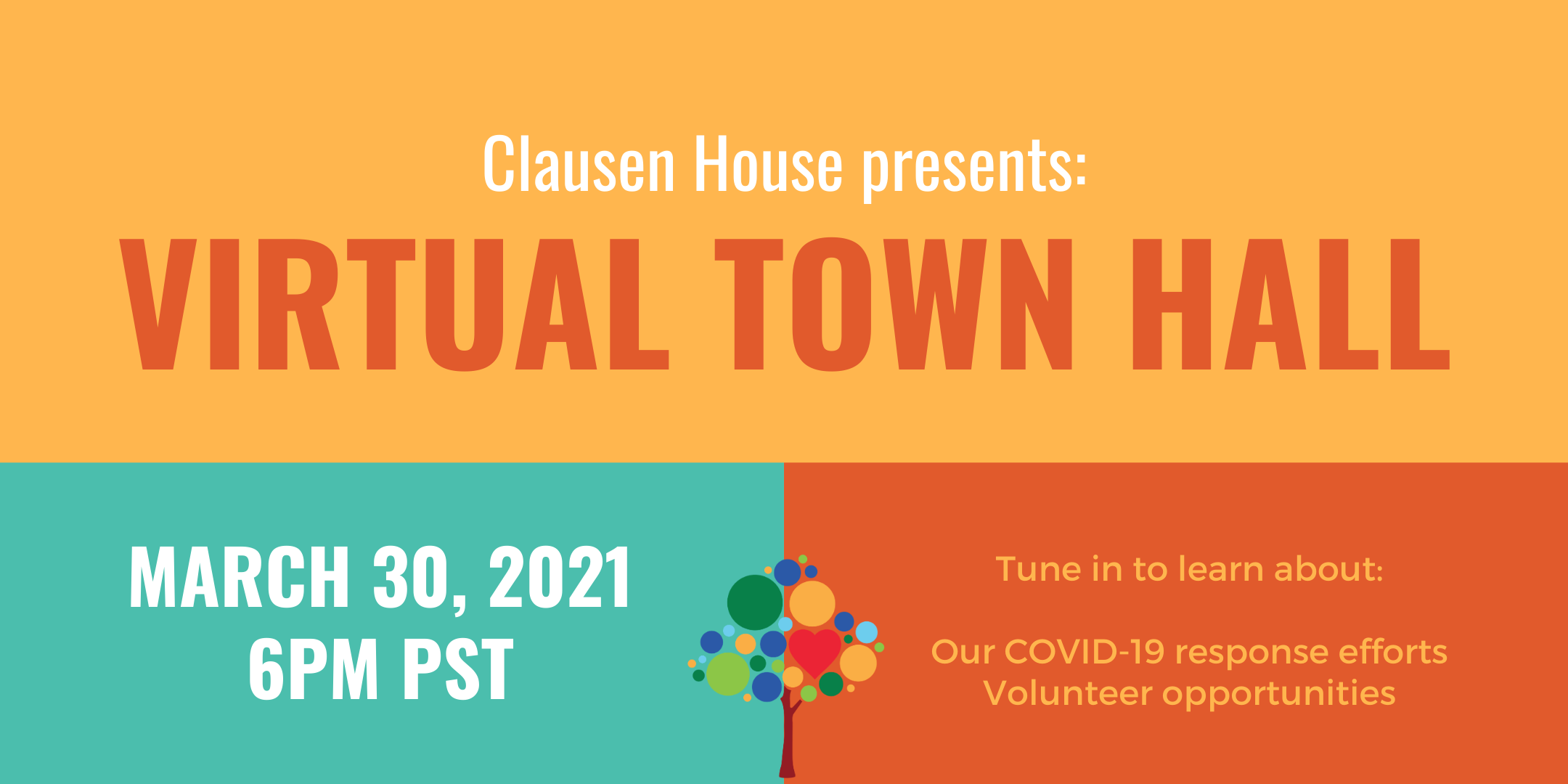 Clausen House presents:

VIRTUAL TOWN HALL

MARCH 30, 2021
6PM PST

Tune in to learn about:

Our COVID-19 response efforts
Volunteer opportunities